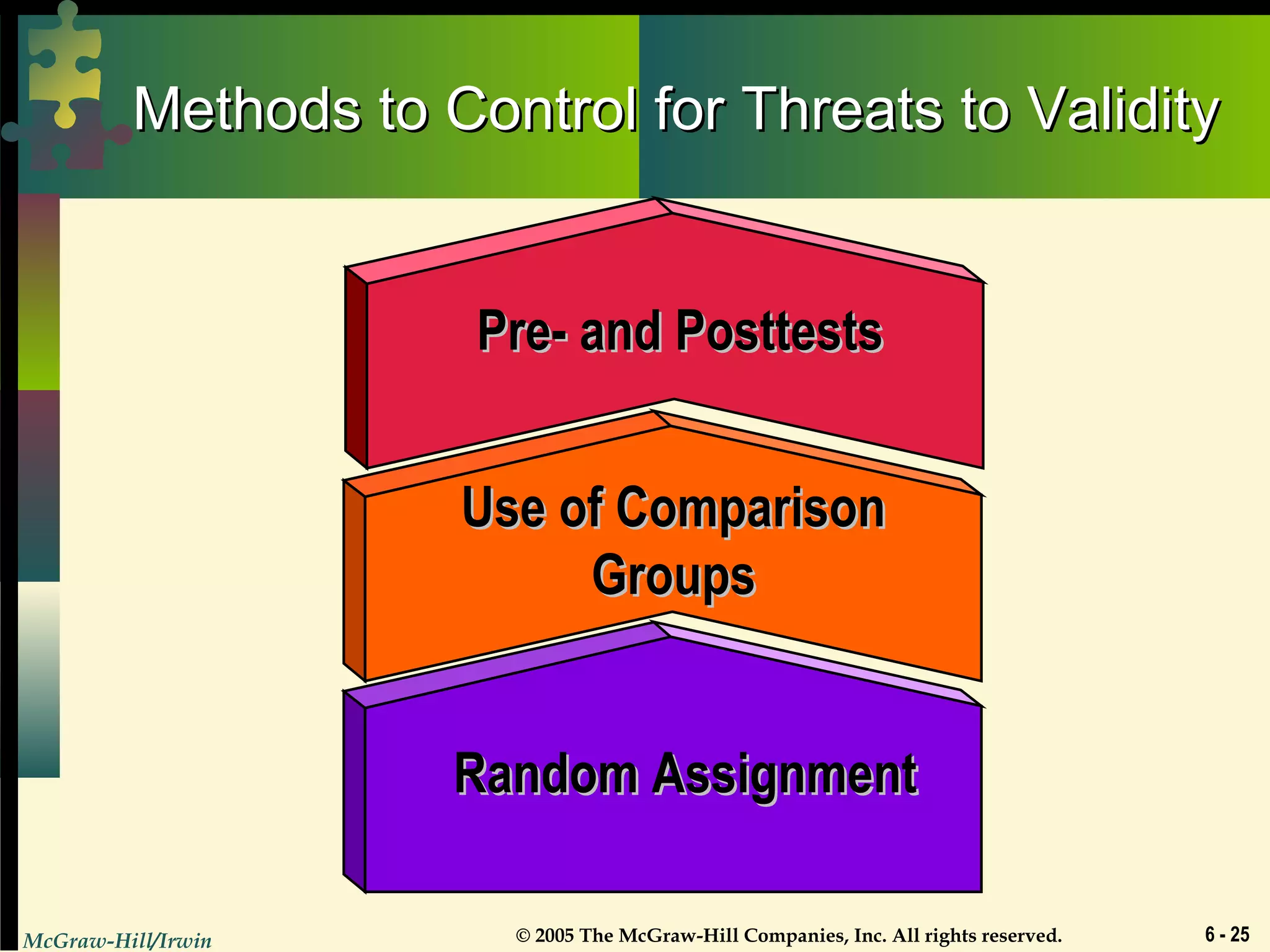 Methods to Control for Threats to Validity

Pre- and Posttests

Use of Comparison Groups

Random Assignment

McGraw-Hill/Irwin

© 2005 The McGraw-Hill Companies, Inc. All rights reserved.

6 - 25